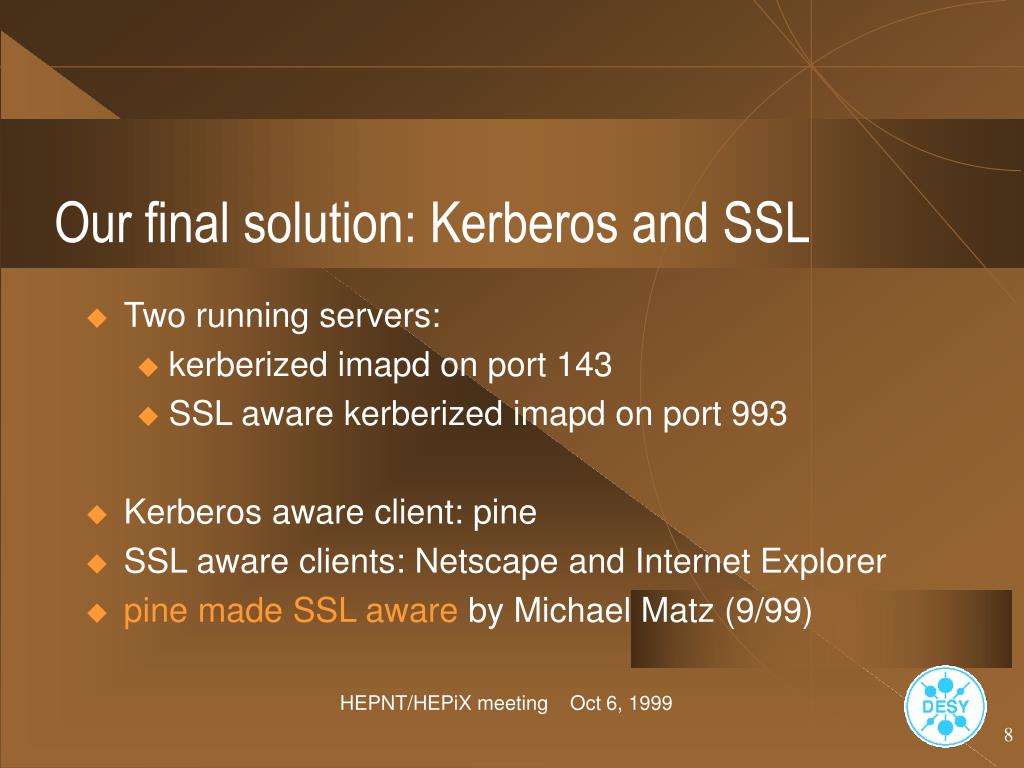 Our final solution: Kerberos and SSL

Two running servers:

kerberized imapd on port 143

SSL aware kerberized imapd on port 993

Kerberos aware client: pine

SSL aware clients: Netscape and Internet Explorer

pine made SSL aware by Michael Matz (9/99)

HEPNT/HEPiX meeting Oct 6, 1999

DESY

8